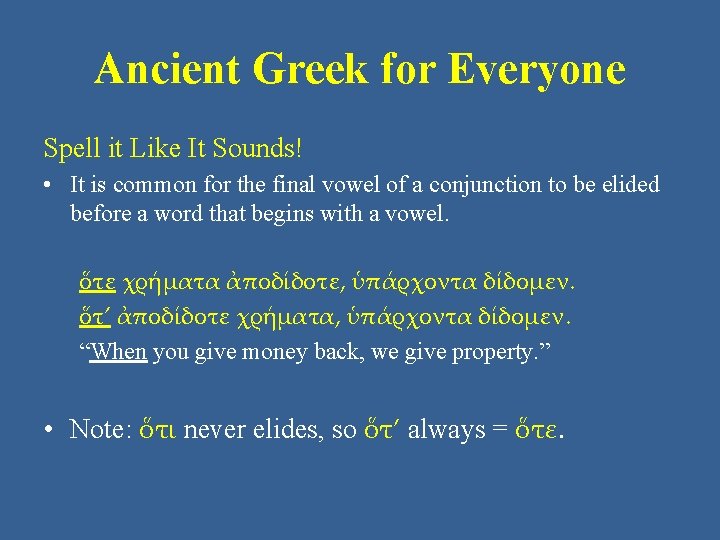 Ancient Greek for Everyone

Spell it Like It Sounds!

• It is common for the final vowel of a conjunction to be elided before a word that begins with a vowel.

ὅτε χρήματα ἀποδίδοτε, ὑπάρχοντα δίδομεν.
ὅτ’ ἀποδίδοτε χρήματα, ὑπάρχοντα δίδομεν.
“When you give money back, we give property.”

• Note: ὅτι never elides, so ὅτ’ always = ὅτε.